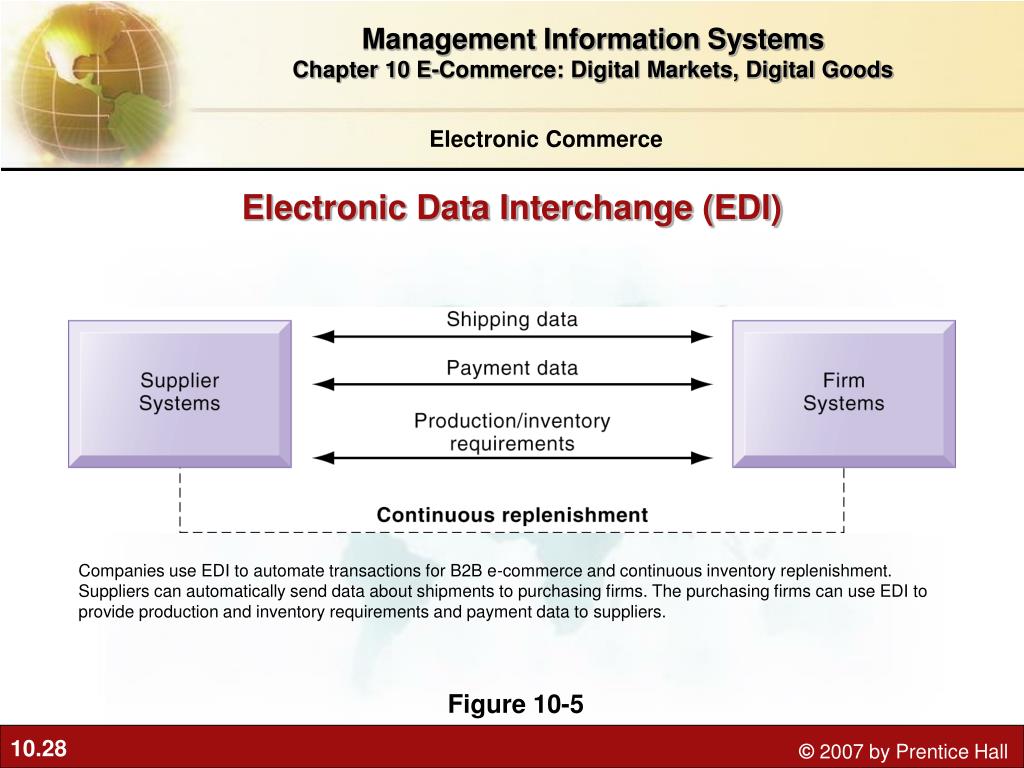 Management Information Systems
Chapter 10 E-Commerce: Digital Markets, Digital Goods

Electronic Commerce

Electronic Data Interchange (EDI)

Supplier Systems

Shipping data

Payment data

Production/inventory requirements

Firm Systems

Continuous replenishment

Companies use EDI to automate transactions for B2B e-commerce and continuous inventory replenishment. Suppliers can automatically send data about shipments to purchasing firms. The purchasing firms can use EDI to provide production and inventory requirements and payment data to suppliers.

Figure 10-5

10.28

© 2007 by Prentice Hall